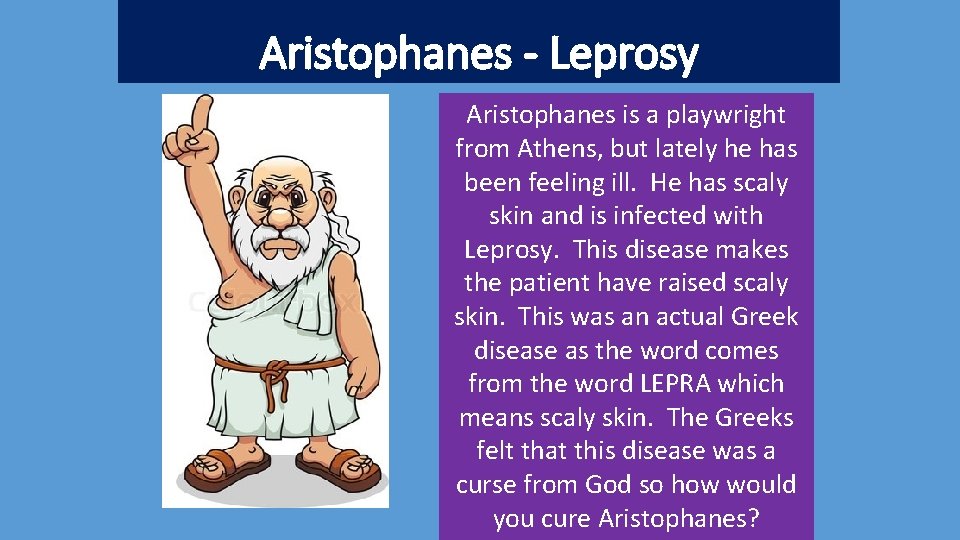 Aristophanes - Leprosy

Aristophanes is a playwright from Athens, but lately he has been feeling ill. He has scaly skin and is infected with Leprosy. This disease makes the patient have raised scaly skin. This was an actual Greek disease as the word comes from the word LEPRA which means scaly skin. The Greeks felt that this disease was a curse from God so how would you cure Aristophanes?